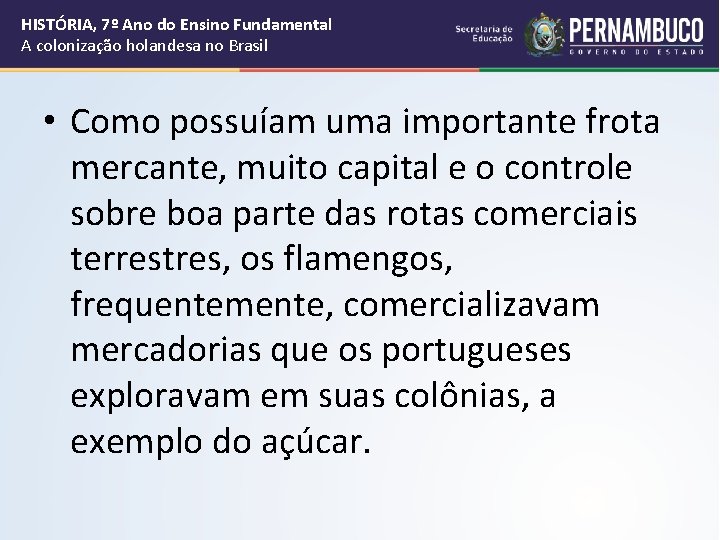 HISTÓRIA, 7º Ano do Ensino Fundamental
A colonização holandesa no Brasil

Secretaria de Educação PERNAMBUCO GOVERNO DO ESTADO

• Como possuíam uma importante frota mercante, muito capital e o controle sobre boa parte das rotas comerciais terrestres, os flamengos, frequentemente, comercializavam mercadorias que os portugueses exploravam em suas colônias, a exemplo do açúcar.